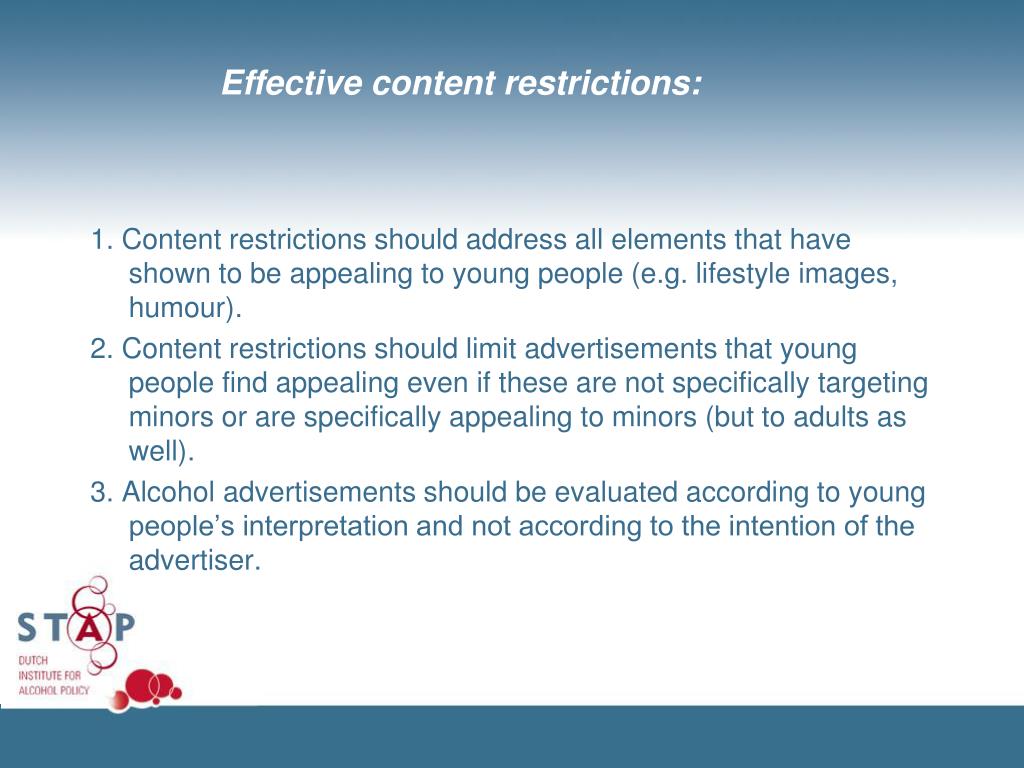 Effective content restrictions:

1. Content restrictions should address all elements that have shown to be appealing to young people (e.g. lifestyle images, humour).

2. Content restrictions should limit advertisements that young people find appealing even if these are not specifically targeting minors or are specifically appealing to minors (but to adults as well).

3. Alcohol advertisements should be evaluated according to young people's interpretation and not according to the intention of the advertiser.

STAP
DUTCH INSTITUTE FOR ALCOHOL POLICY